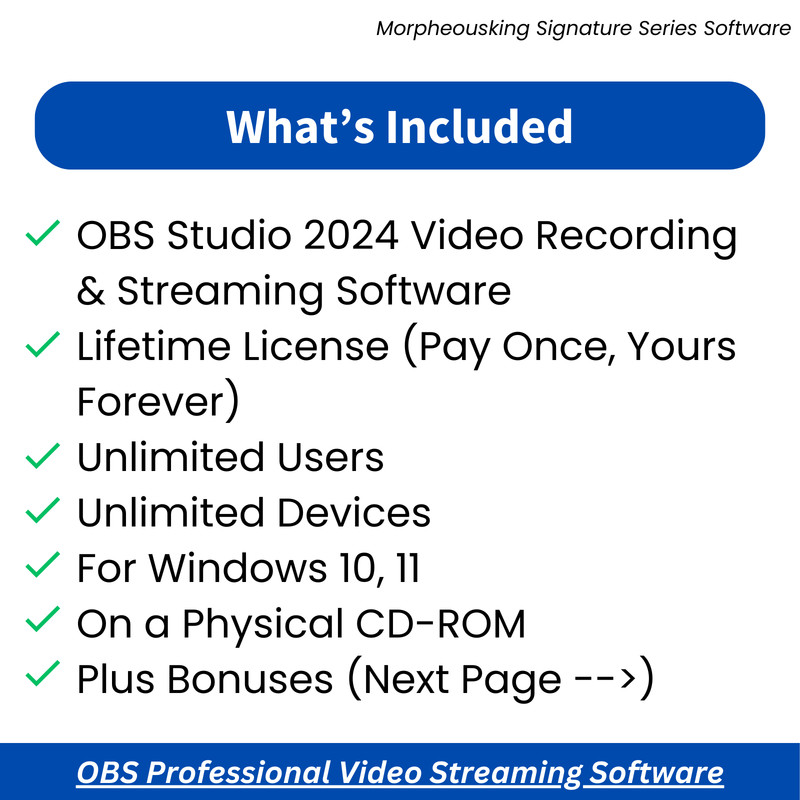 Morpheousking Signature Series Software

What's Included

✓ OBS Studio 2024 Video Recording & Streaming Software
✓ Lifetime License (Pay Once, Yours Forever)
✓ Unlimited Users
✓ Unlimited Devices
✓ For Windows 10, 11
✓ On a Physical CD-ROM
✓ Plus Bonuses (Next Page -->)

OBS Professional Video Streaming Software